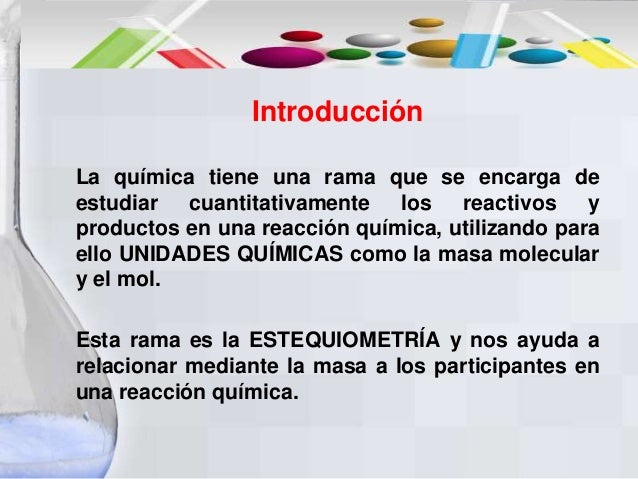 Introducción

La química tiene una rama que se encarga de estudiar cuantitativamente los reactivos y productos en una reacción química, utilizando para ello UNIDADES QUÍMICAS como la masa molecular y el mol.

Esta rama es la ESTEQUIOMETRÍA y nos ayuda a relacionar mediante la masa a los participantes en una reacción química.